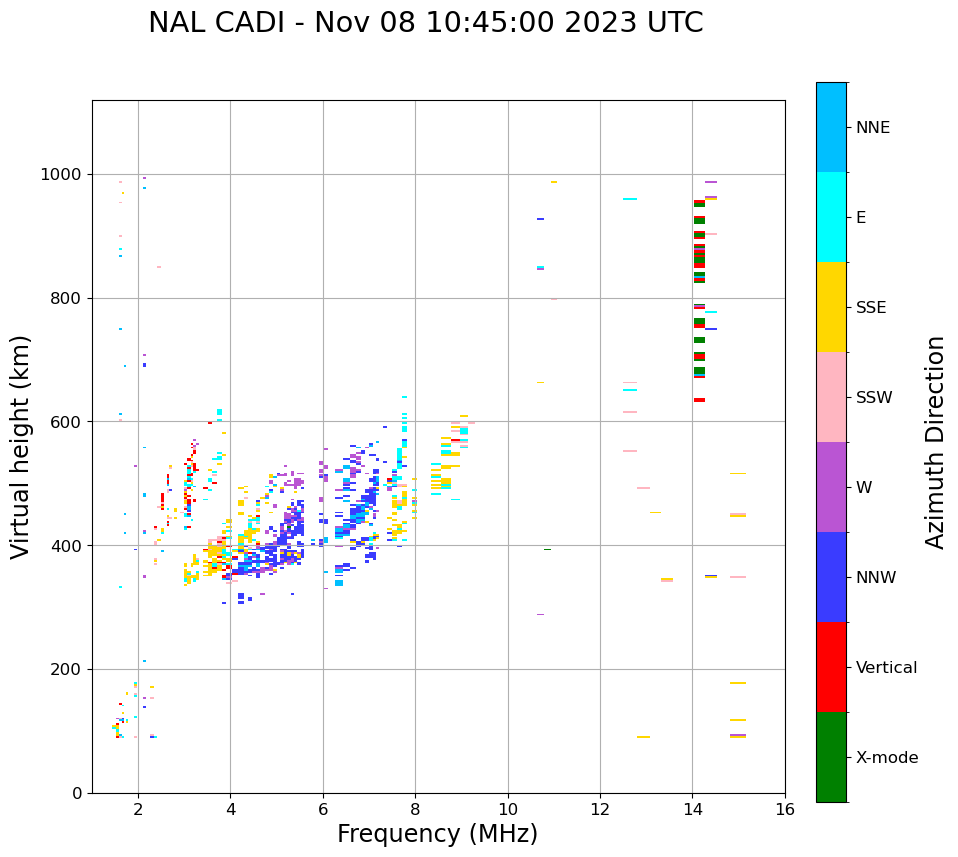 NAL CADI - Nov 08 10:45:00 2023 UTC

Virtual height (km)

1000
800
600
400
200
0

2
4
6
8
10
12
14
16

Frequency (MHz)

NNE
E
SSE
SSW
W
NNW
Vertical
X-mode

Azimuth Direction